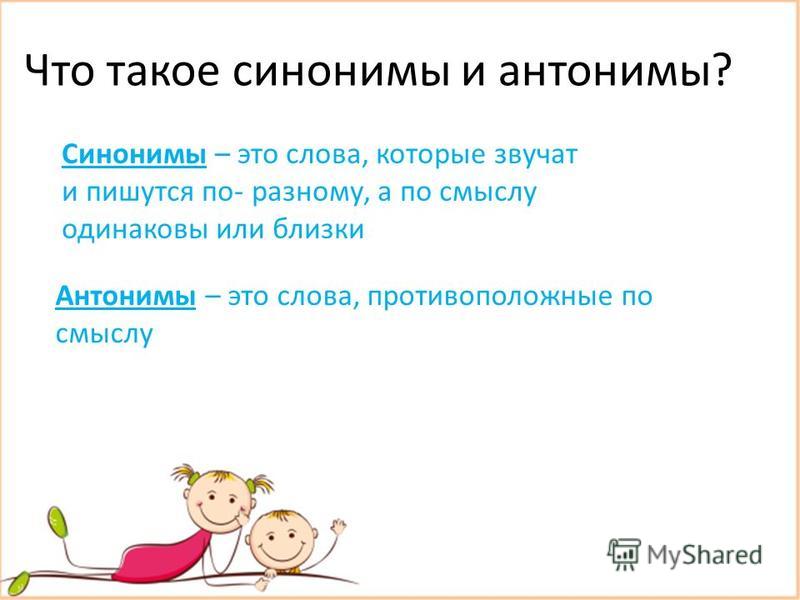 Что такое синонимы и антонимы?

Синонимы – это слова, которые звучат и пишутся по- разному, а по смыслу одинаковы или близки

Антонимы – это слова, противоположные по смыслу

MyShared